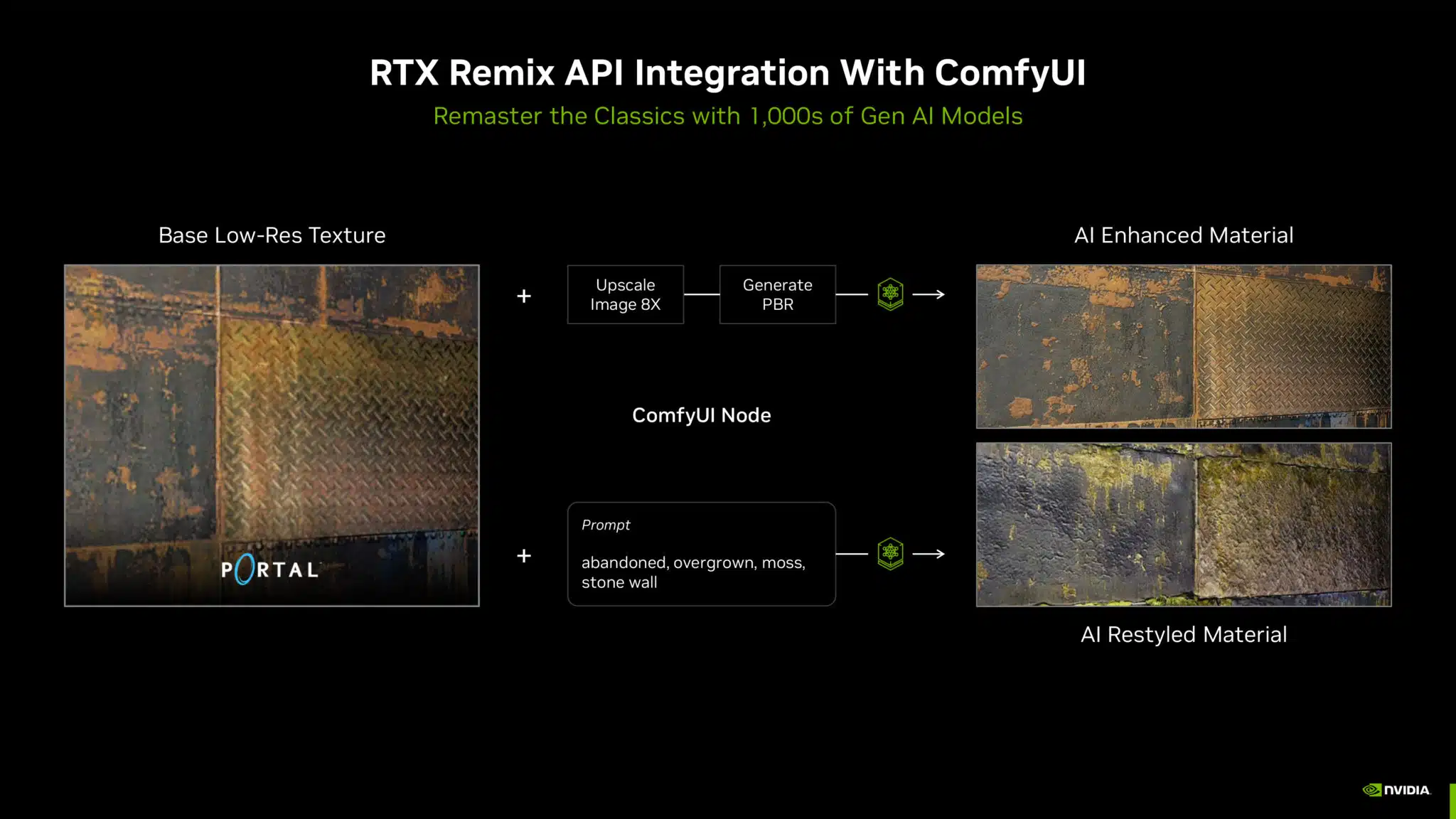 RTX Remix API Integration With ComfyUI

Remaster the Classics with 1,000s of Gen AI Models

Base Low-Res Texture

PORTAL

+

Upscale Image 8X

Generate PBR

ComfyUI Node

+

Prompt

abandoned, overgrown, moss, stone wall

AI Enhanced Material

AI Restyled Material

NVIDIA.